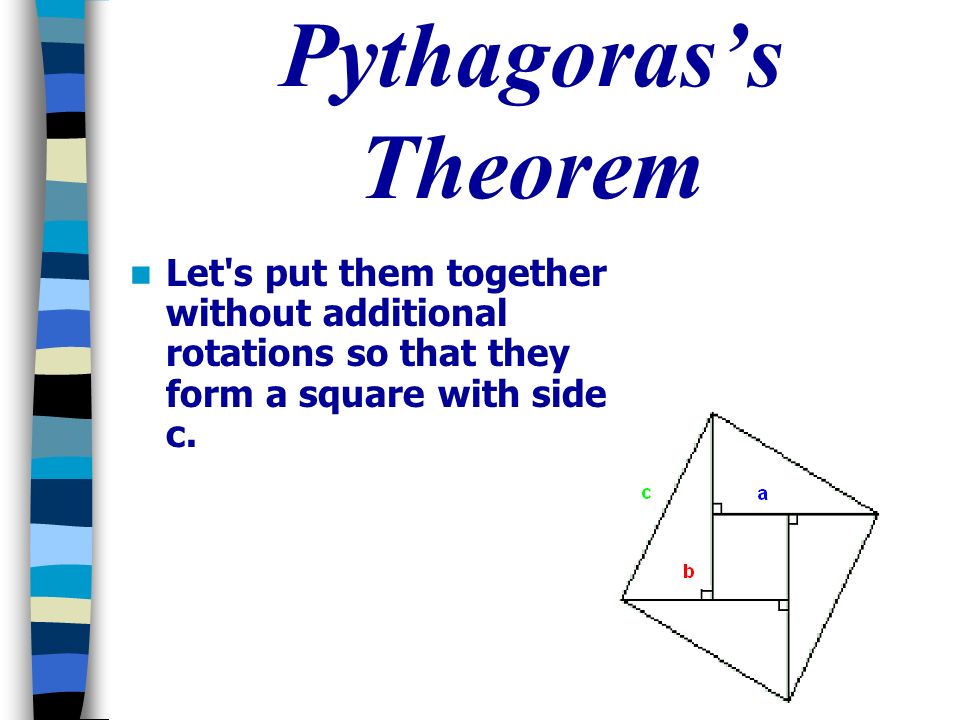 Pythagoras's Theorem

Let's put them together without additional rotations so that they form a square with side c.

c
a
b